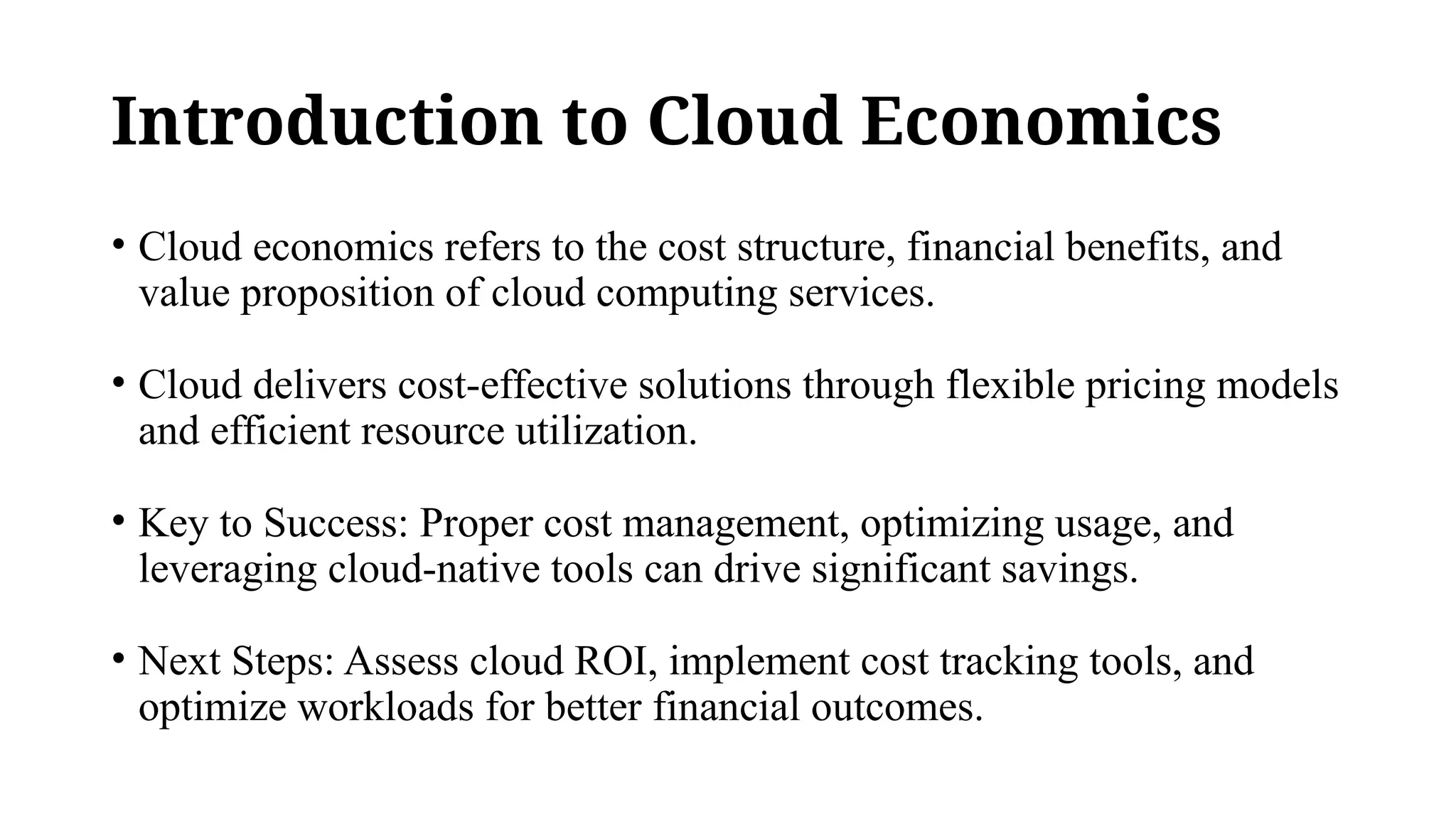 Introduction to Cloud Economics

• Cloud economics refers to the cost structure, financial benefits, and value proposition of cloud computing services.

• Cloud delivers cost-effective solutions through flexible pricing models and efficient resource utilization.

• Key to Success: Proper cost management, optimizing usage, and leveraging cloud-native tools can drive significant savings.

• Next Steps: Assess cloud ROI, implement cost tracking tools, and optimize workloads for better financial outcomes.